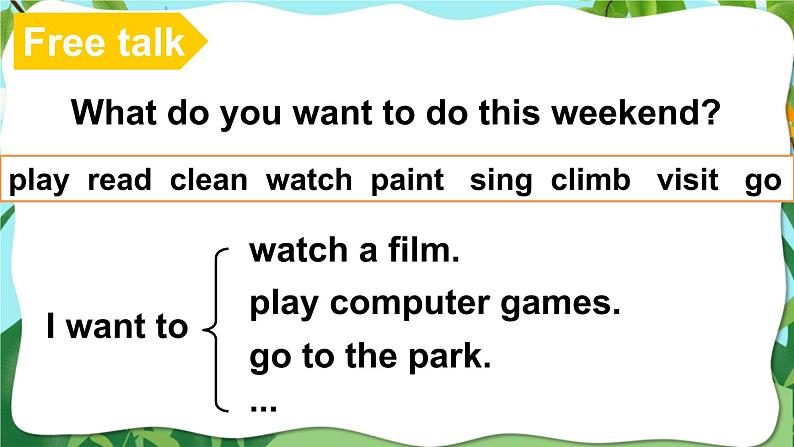 Free talk

What do you want to do this weekend?

play read clean watch paint sing climb visit go

I want to watch a film.
play computer games.
go to the park.
...